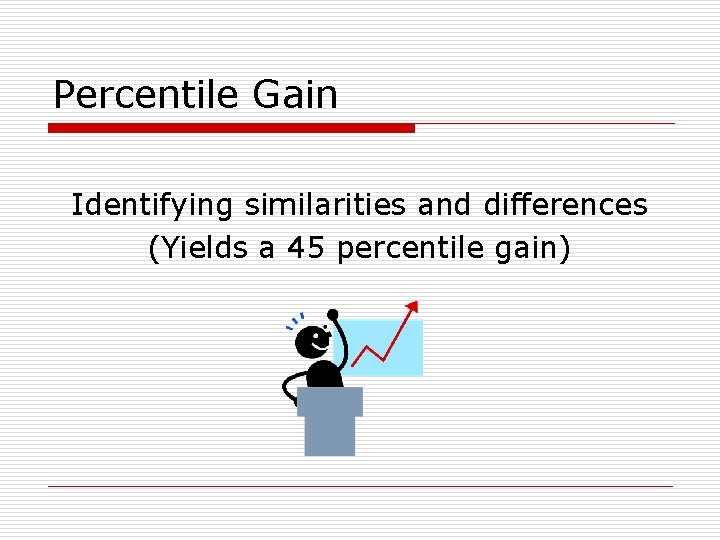 Percentile Gain

Identifying similarities and differences
(Yields a 45 percentile gain)